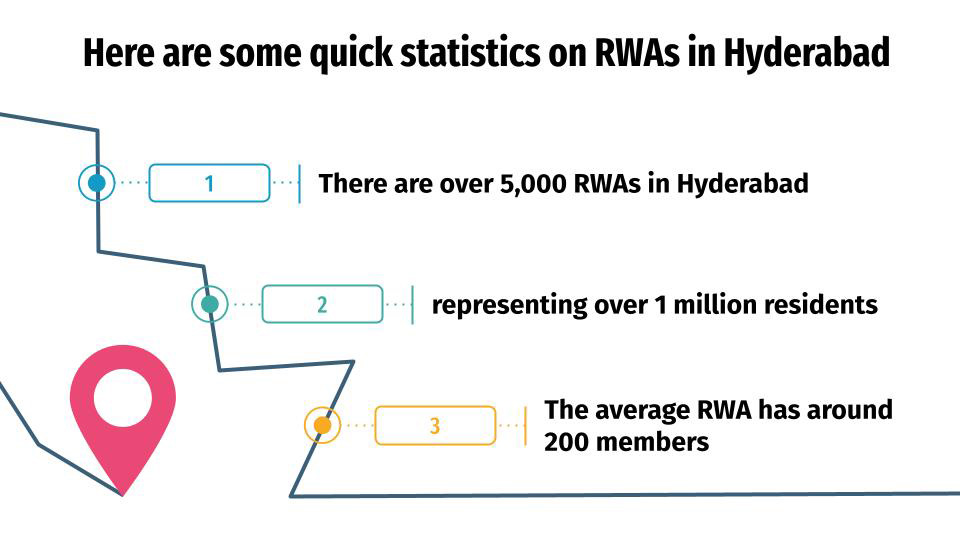 Here are some quick statistics on RWAs in Hyderabad

1

There are over 5,000 RWAs in Hyderabad

2

representing over 1 million residents

3

The average RWA has around 200 members